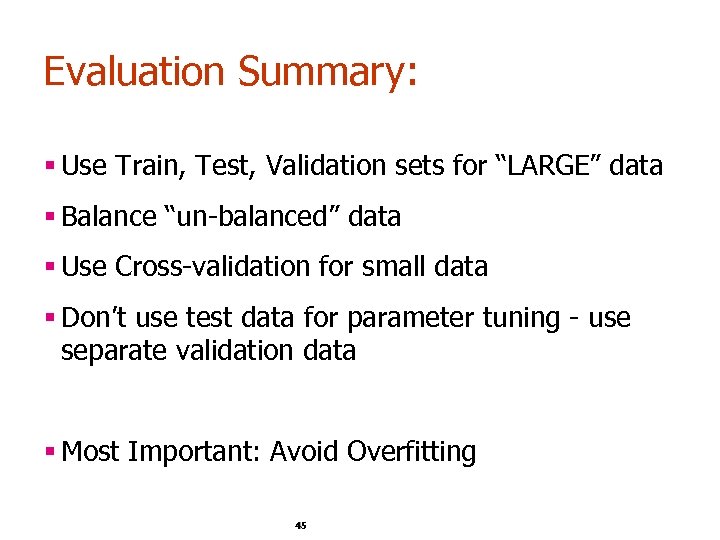 Evaluation Summary:

▪ Use Train, Test, Validation sets for “LARGE” data

▪ Balance “un-balanced” data

▪ Use Cross-validation for small data

▪ Don’t use test data for parameter tuning - use separate validation data

▪ Most Important: Avoid Overfitting

45